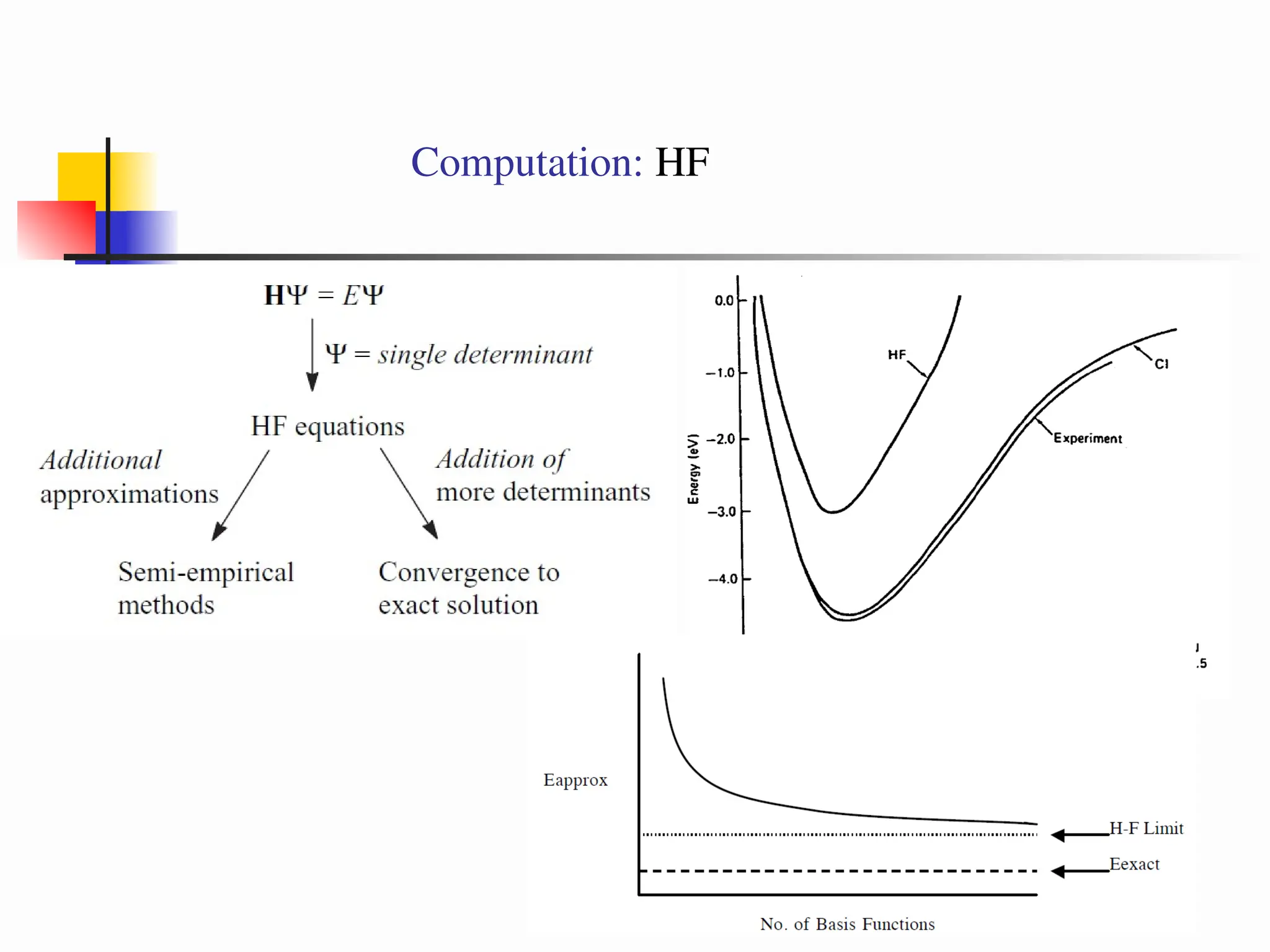 Computation: HF

$\mathbf{H}\Psi = E\Psi$

$\Psi$ = single determinant

HF equations

Additional approximations

Addition of more determinants

Semi-empirical methods

Convergence to exact solution

0.0

−1.0

−2.0

−3.0

−4.0

Energy (eV)

HF

CI

Experiment

.5

Eapprox

H-F Limit

Eexact

No. of Basis Functions